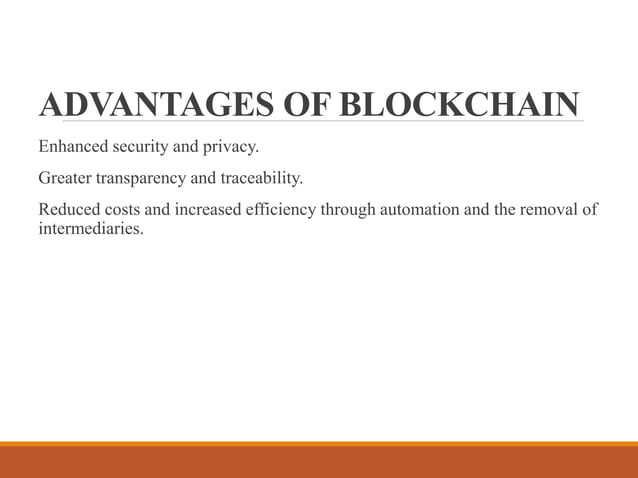 ADVANTAGES OF BLOCKCHAIN

Enhanced security and privacy.

Greater transparency and traceability.

Reduced costs and increased efficiency through automation and the removal of intermediaries.